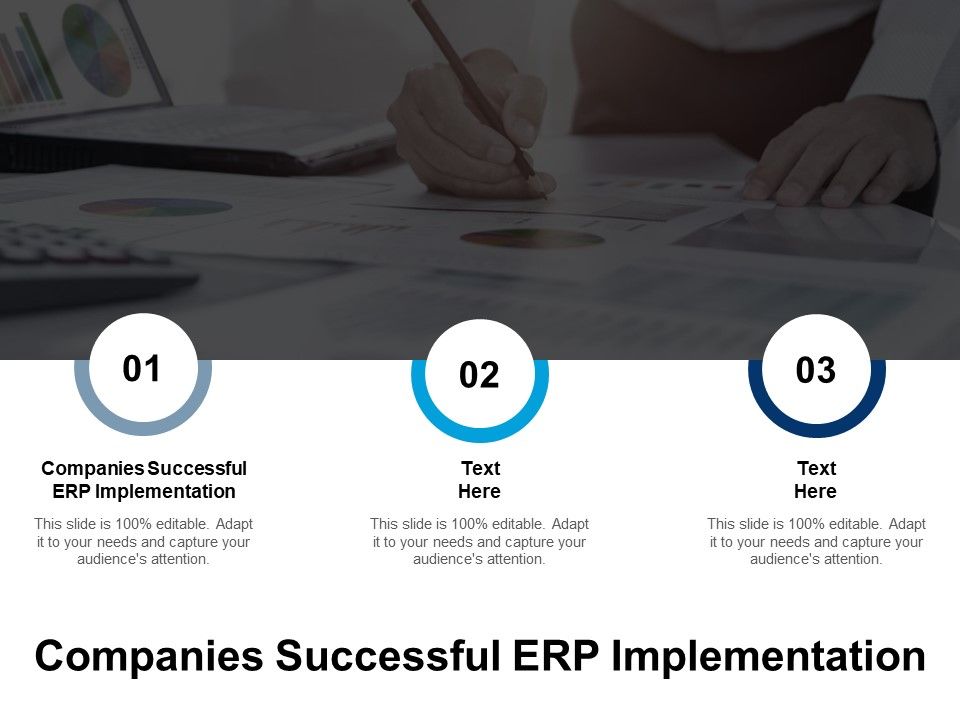 01

Companies Successful ERP Implementation

This slide is 100% editable. Adapt it to your needs and capture your audience's attention.

02

Text Here

This slide is 100% editable. Adapt it to your needs and capture your audience's attention.

03

Text Here

This slide is 100% editable. Adapt it to your needs and capture your audience's attention.

Companies Successful ERP Implementation